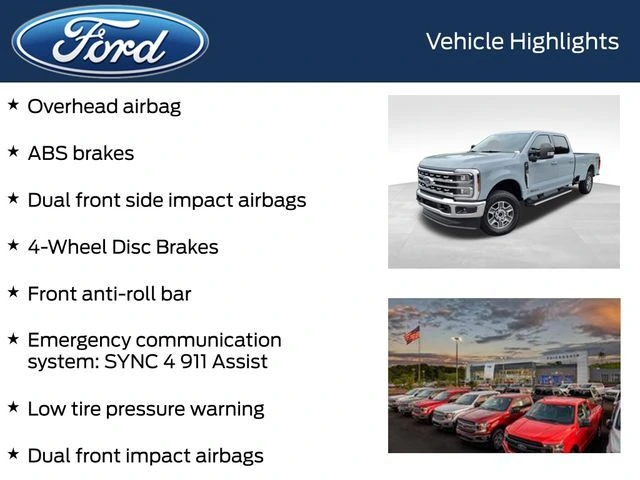 Ford

Vehicle Highlights

★ Overhead airbag

★ ABS brakes

★ Dual front side impact airbags

★ 4-Wheel Disc Brakes

★ Front anti-roll bar

★ Emergency communication system: SYNC 4 911 Assist

★ Low tire pressure warning

★ Dual front impact airbags